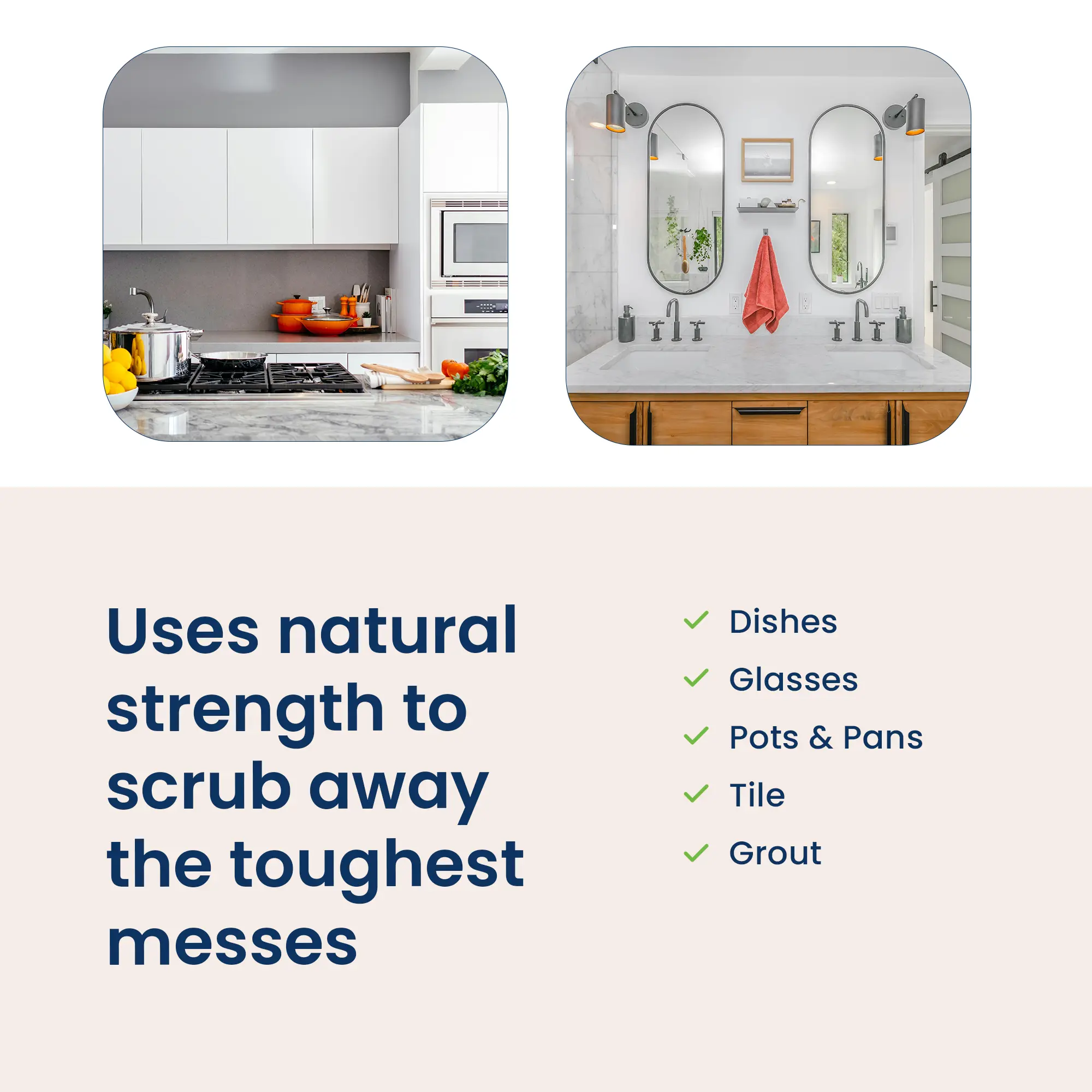 Uses natural strength to scrub away the toughest messes

✓ Dishes
✓ Glasses
✓ Pots & Pans
✓ Tile
✓ Grout